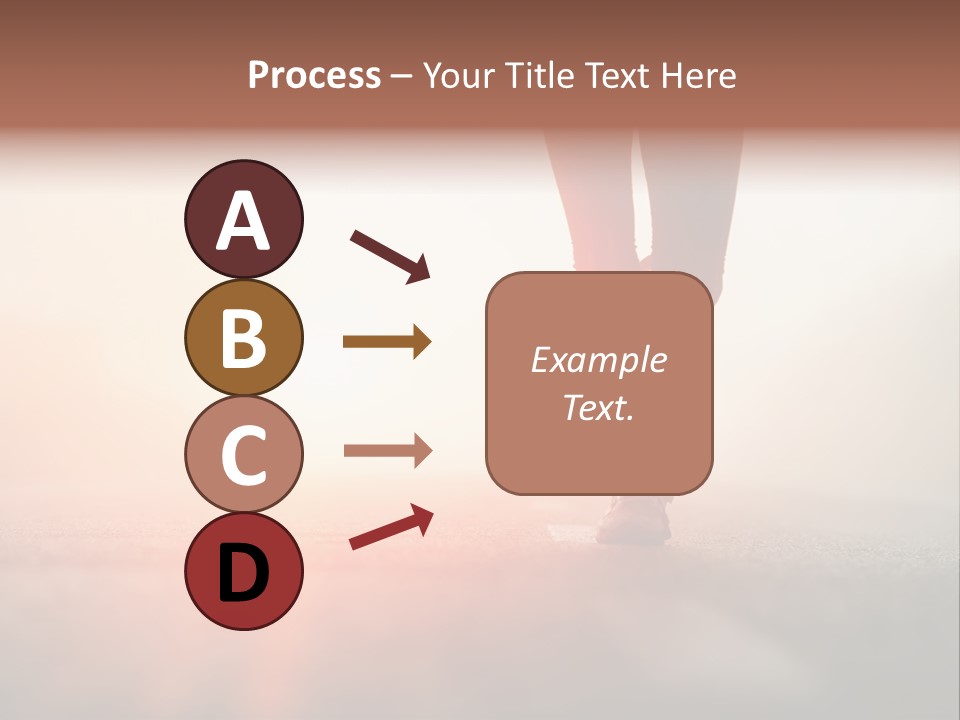 Process – Your Title Text Here

A

B

C

D

Example Text.